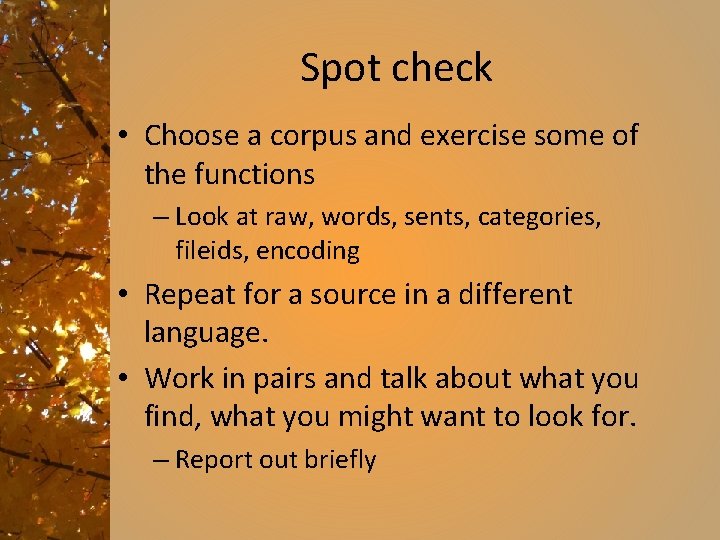 Spot check

• Choose a corpus and exercise some of the functions
  – Look at raw, words, sents, categories, fileids, encoding
• Repeat for a source in a different language.
• Work in pairs and talk about what you find, what you might want to look for.
  – Report out briefly